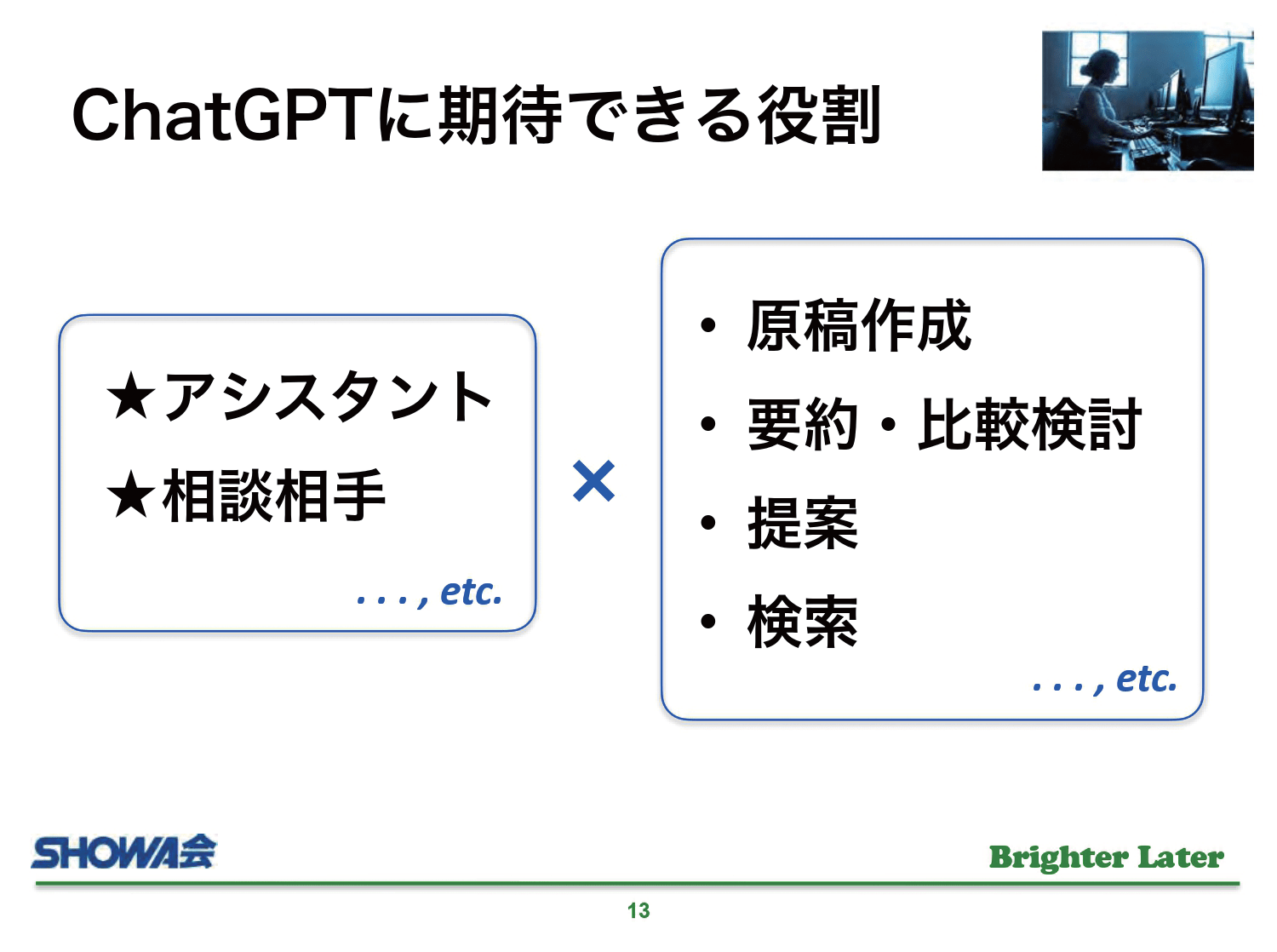 ChatGPTに期待できる役割

★アシスタント
★相談相手

. . . , etc.

×

• 原稿作成
• 要約・比較検討
• 提案
• 検索

. . . , etc.

SHOWA会

Brighter Later

13